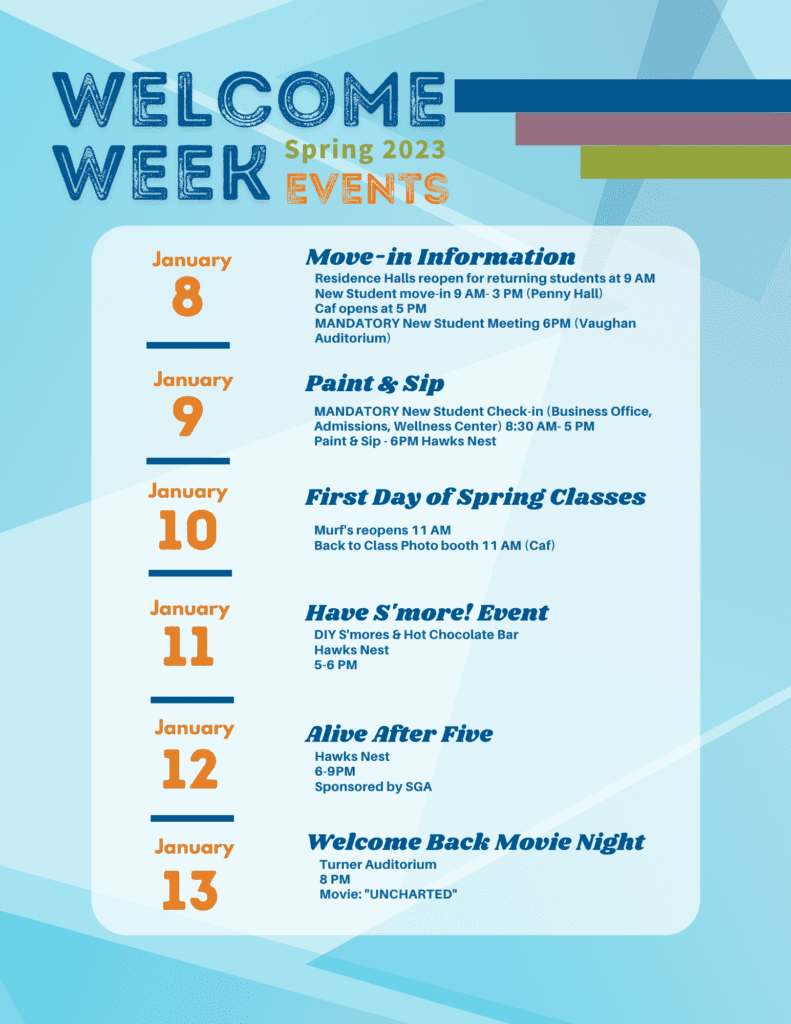 WELCOME WEEK Spring 2023 EVENTS

January 8

Move-in Information

Residence Halls reopen for returning students at 9 AM
New Student move-in 9 AM- 3 PM (Penny Hall)
Caf opens at 5 PM
MANDATORY New Student Meeting 6PM (Vaughan Auditorium)

January 9

Paint & Sip

MANDATORY New Student Check-in (Business Office, Admissions, Wellness Center) 8:30 AM- 5 PM
Paint & Sip - 6PM Hawks Nest

January 10

First Day of Spring Classes

Murf's reopens 11 AM
Back to Class Photo booth 11 AM (Caf)

January 11

Have S'more! Event

DIY S'mores & Hot Chocolate Bar
Hawks Nest
5-6 PM

January 12

Alive After Five

Hawks Nest
6-9PM
Sponsored by SGA

January 13

Welcome Back Movie Night

Turner Auditorium
8 PM
Movie: "UNCHARTED"